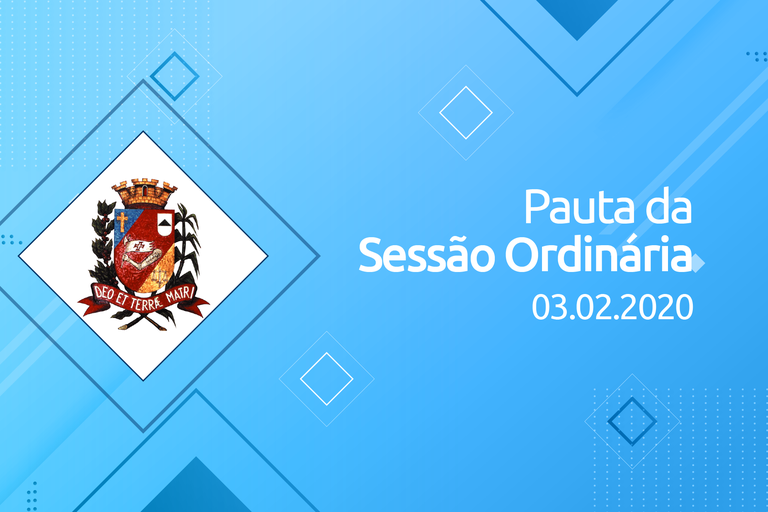 DEO ET TERRÆ MATRI

Pauta da
Sessão Ordinária
03.02.2020